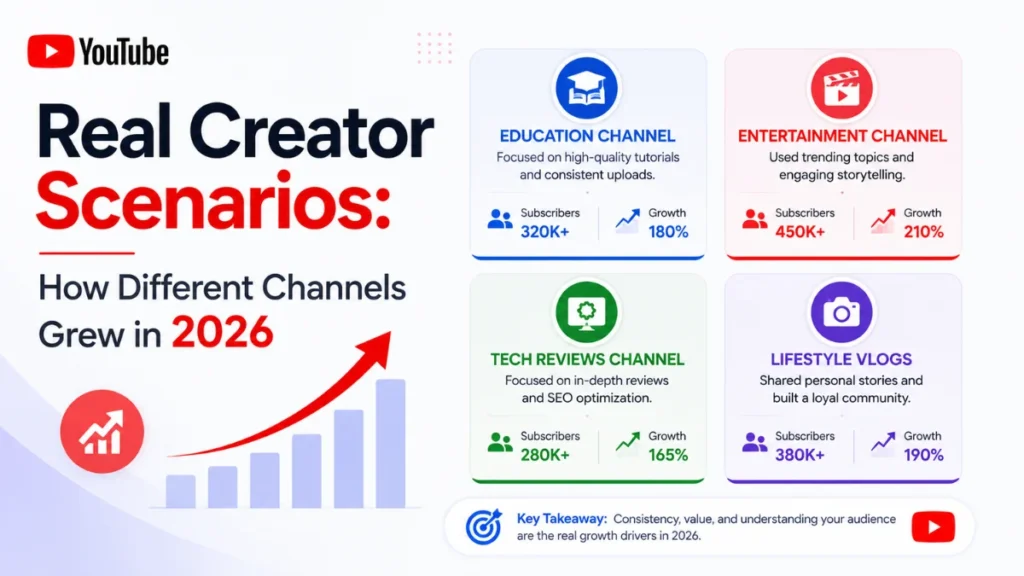 YouTube

Real Creator Scenarios:

How Different Channels Grew in 2026

EDUCATION CHANNEL
Focused on high-quality tutorials and consistent uploads.
Subscribers 320K+
Growth 180%

ENTERTAINMENT CHANNEL
Used trending topics and engaging storytelling.
Subscribers 450K+
Growth 210%

TECH REVIEWS CHANNEL
Focused on in-depth reviews and SEO optimization.
Subscribers 280K+
Growth 165%

LIFESTYLE VLOGS
Shared personal stories and built a loyal community.
Subscribers 380K+
Growth 190%

Key Takeaway: Consistency, value, and understanding your audience are the real growth drivers in 2026.